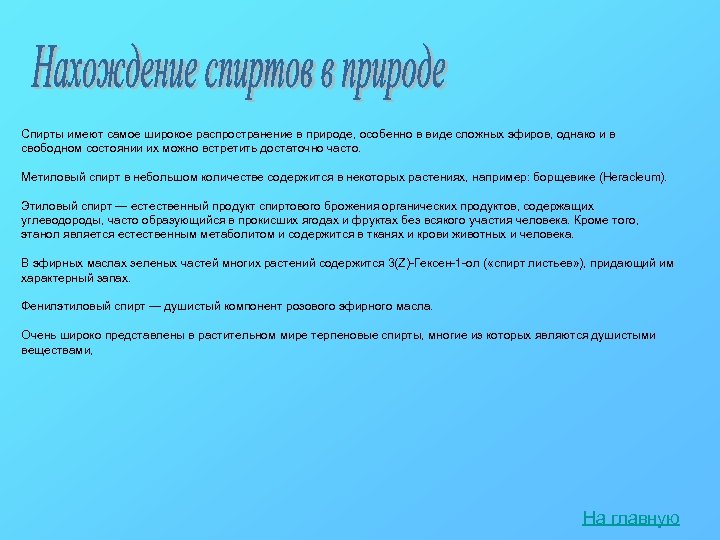 Нахождение спиртов в природе

Спирты имеют самое широкое распространение в природе, особенно в виде сложных эфиров, однако и в свободном состоянии их можно встретить достаточно часто.

Метиловый спирт в небольшом количестве содержится в некоторых растениях, например: борщевике (Heracleum).

Этиловый спирт — естественный продукт спиртового брожения органических продуктов, содержащих углеводороды, часто образующийся в прокисших ягодах и фруктах без всякого участия человека. Кроме того, этанол является естественным метаболитом и содержится в тканях и крови животных и человека.

В эфирных маслах зеленых частей многих растений содержится 3(Z)-Гексен-1-ол («спирт листьев»), придающий им характерный запах.

Фенилэтиловый спирт — душистый компонент розового эфирного масла.

Очень широко представлены в растительном мире терпеновые спирты, многие из которых являются душистыми веществами,

На главную